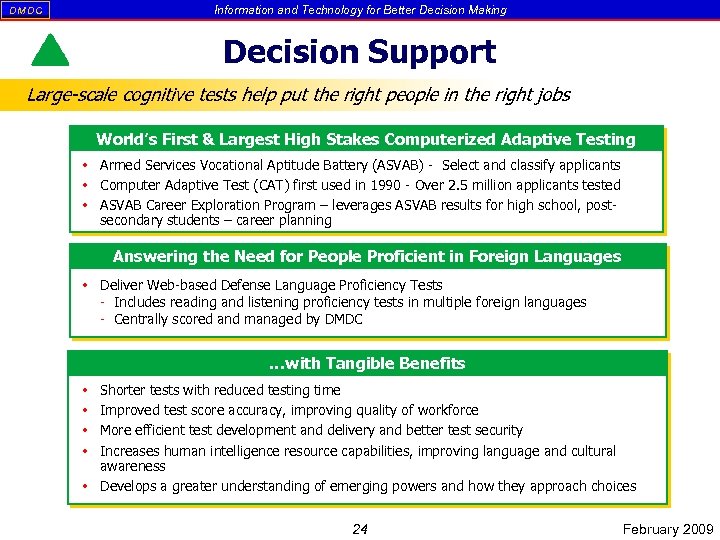 DMDC

Information and Technology for Better Decision Making

Decision Support

Large-scale cognitive tests help put the right people in the right jobs

World's First & Largest High Stakes Computerized Adaptive Testing

• Armed Services Vocational Aptitude Battery (ASVAB) - Select and classify applicants
• Computer Adaptive Test (CAT) first used in 1990 - Over 2.5 million applicants tested
• ASVAB Career Exploration Program – leverages ASVAB results for high school, post-secondary students – career planning

Answering the Need for People Proficient in Foreign Languages

• Deliver Web-based Defense Language Proficiency Tests
- Includes reading and listening proficiency tests in multiple foreign languages
- Centrally scored and managed by DMDC

...with Tangible Benefits

• Shorter tests with reduced testing time
• Improved test score accuracy, improving quality of workforce
• More efficient test development and delivery and better test security
• Increases human intelligence resource capabilities, improving language and cultural awareness
• Develops a greater understanding of emerging powers and how they approach choices

24

February 2009